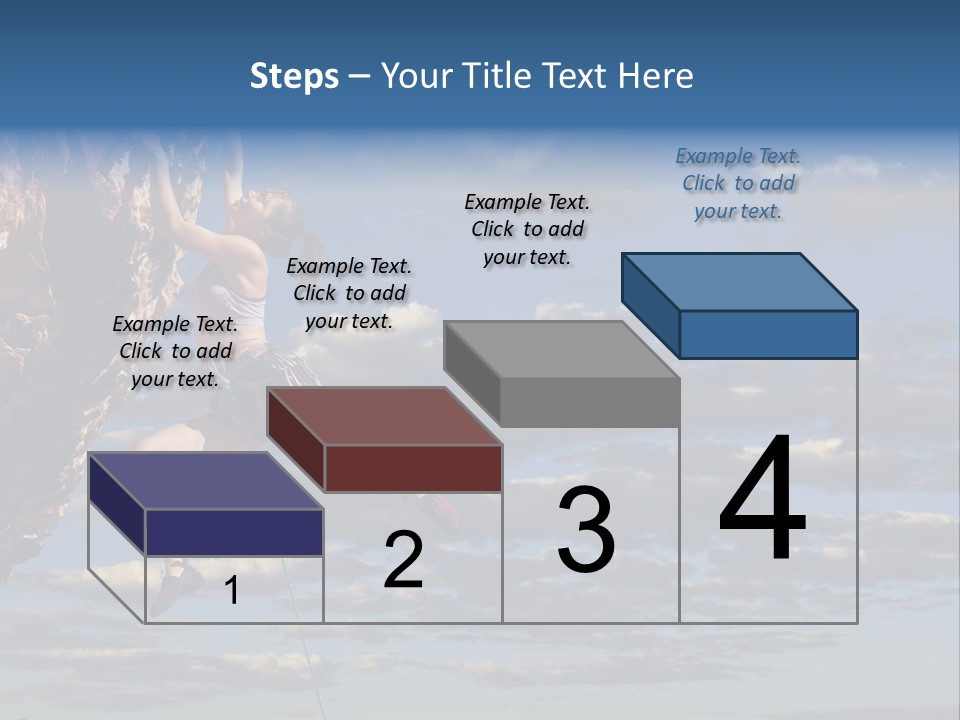 Steps – Your Title Text Here

Example Text. Click to add your text.

Example Text. Click to add your text.

Example Text. Click to add your text.

Example Text. Click to add your text.

1

2

3

4